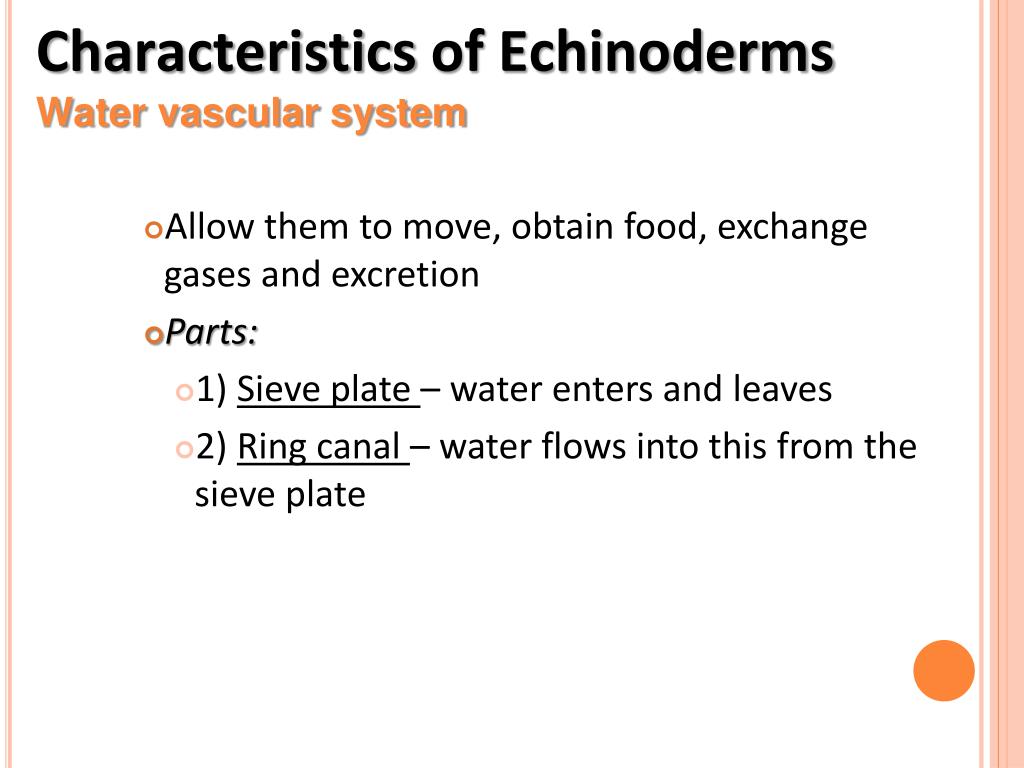 Characteristics of Echinoderms
Water vascular system

Allow them to move, obtain food, exchange gases and excretion

Parts:

1) Sieve plate – water enters and leaves

2) Ring canal – water flows into this from the sieve plate